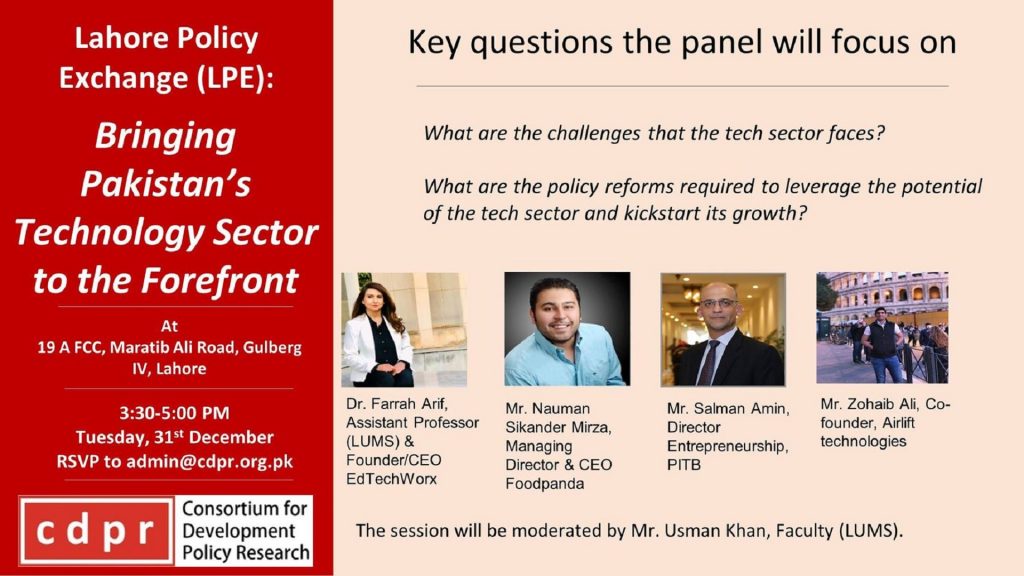 Lahore Policy Exchange (LPE):

Bringing Pakistan's Technology Sector to the Forefront

At
19 A FCC, Maratib Ali Road, Gulberg IV, Lahore

3:30-5:00 PM
Tuesday, 31$^{st}$ December
RSVP to admin@cdpr.org.pk

cdpr Consortium for Development Policy Research

Key questions the panel will focus on

What are the challenges that the tech sector faces?

What are the policy reforms required to leverage the potential of the tech sector and kickstart its growth?

Dr. Farrah Arif, Assistant Professor (LUMS) & Founder/CEO EdTechWorx

Mr. Nauman Sikander Mirza, Managing Director & CEO Foodpanda

Mr. Salman Amin, Director Entrepreneurship, PITB

Mr. Zohaib Ali, Co-founder, Airlift technologies

The session will be moderated by Mr. Usman Khan, Faculty (LUMS).